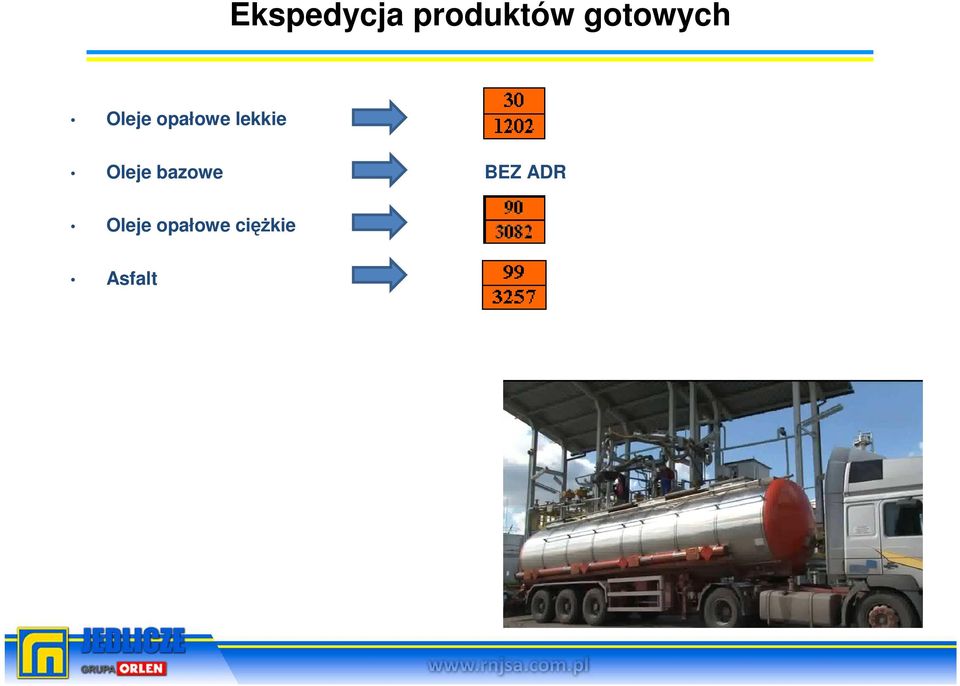 Ekspedycja produktów gotowych

• Oleje opałowe lekkie

30
1202

• Oleje bazowe

BEZ ADR

• Oleje opałowe ciężkie

90
3082

• Asfalt

99
3257

JEDLICZE
GRUPA ORLEN

www.rnjsa.com.pl